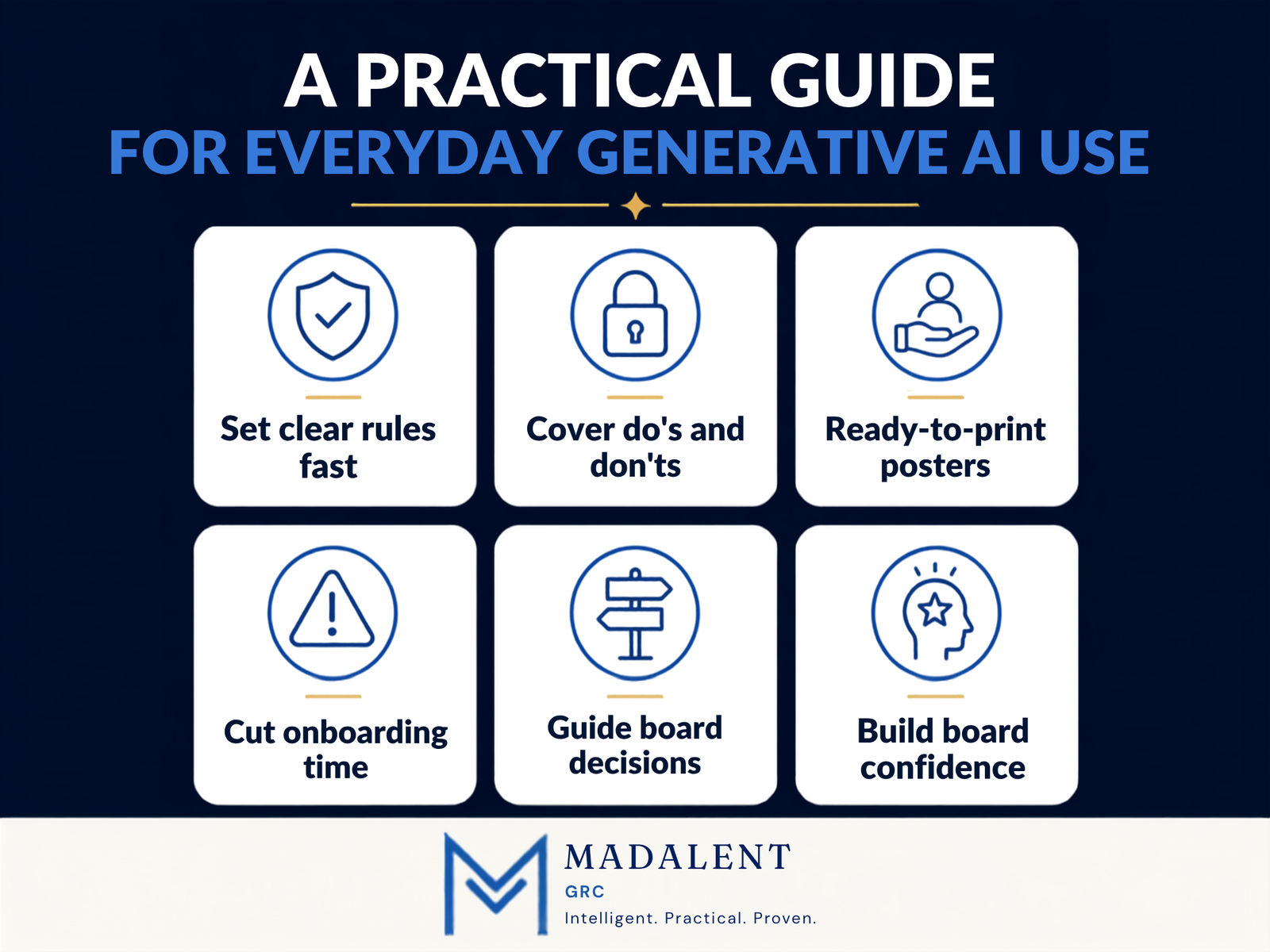 A PRACTICAL GUIDE
FOR EVERYDAY GENERATIVE AI USE

Set clear rules fast

Cover do's and don'ts

Ready-to-print posters

Cut onboarding time

Guide board decisions

Build board confidence

MADALENT
GRC
Intelligent. Practical. Proven.